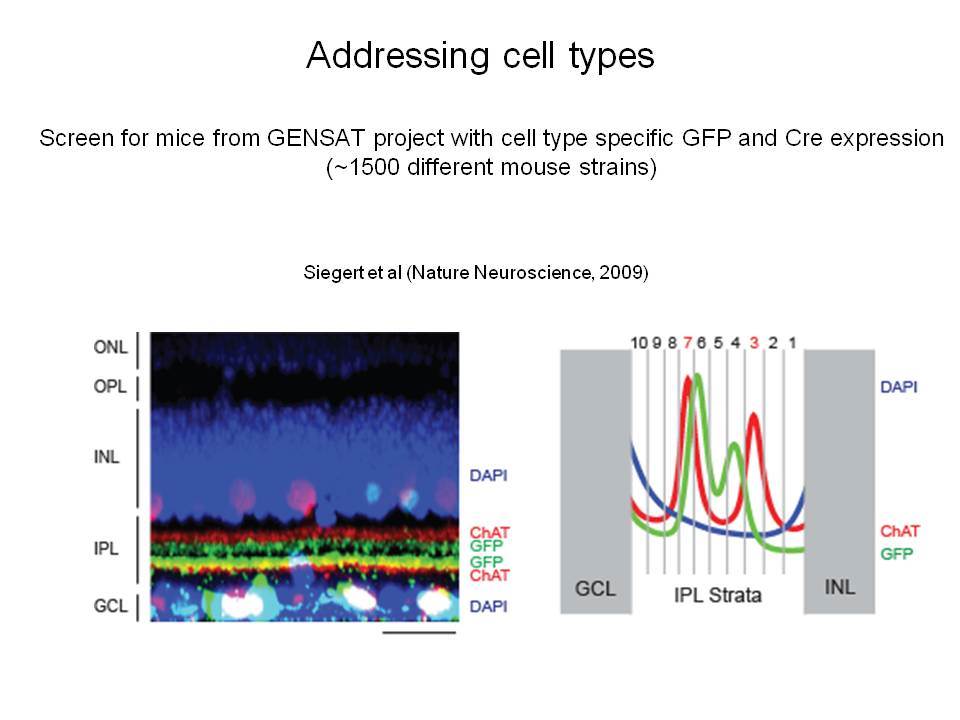 Addressing cell types

Screen for mice from GENSAT project with cell type specific GFP and Cre expression (~1500 different mouse strains)

Siegert et al (Nature Neuroscience, 2009)

ONL
OPL
INL
IPL
GCL

DAPI
ChAT
GFP
GFP
ChAT
DAPI

10 9 8 7 6 5 4 3 2 1

DAPI
ChAT
GFP

GCL
IPL Strata
INL